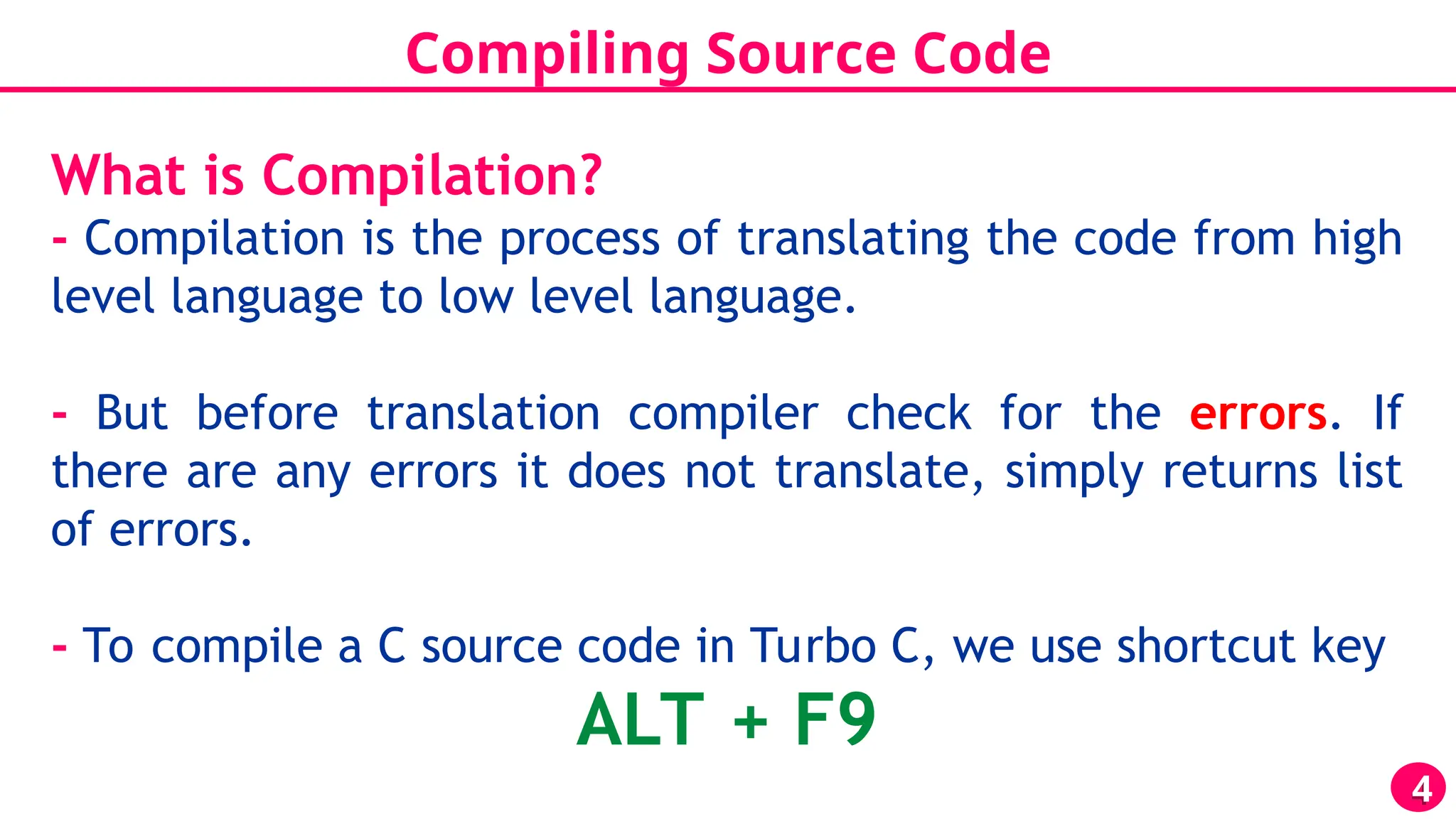 Compiling Source Code

What is Compilation?
- Compilation is the process of translating the code from high level language to low level language.

- But before translation compiler check for the errors. If there are any errors it does not translate, simply returns list of errors.

- To compile a C source code in Turbo C, we use shortcut key
ALT + F9

4